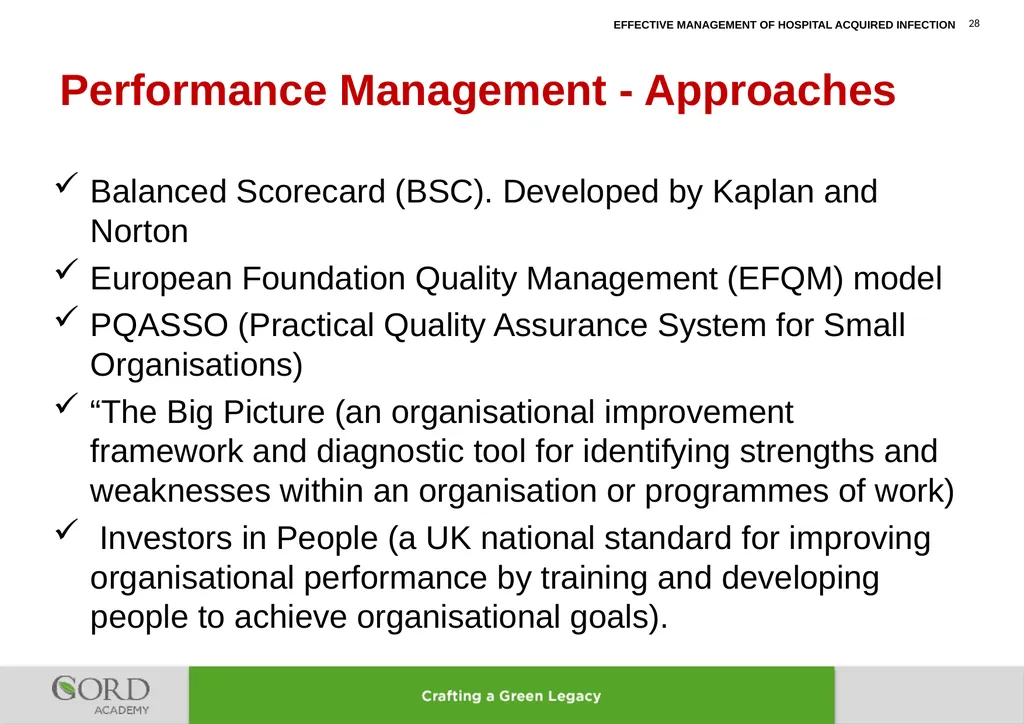 EFFECTIVE MANAGEMENT OF HOSPITAL ACQUIRED INFECTION 28

Performance Management - Approaches

✓ Balanced Scorecard (BSC). Developed by Kaplan and Norton

✓ European Foundation Quality Management (EFQM) model

✓ PQASSO (Practical Quality Assurance System for Small Organisations)

✓ “The Big Picture (an organisational improvement framework and diagnostic tool for identifying strengths and weaknesses within an organisation or programmes of work)

✓ Investors in People (a UK national standard for improving organisational performance by training and developing people to achieve organisational goals).

CORD ACADEMY

Crafting a Green Legacy